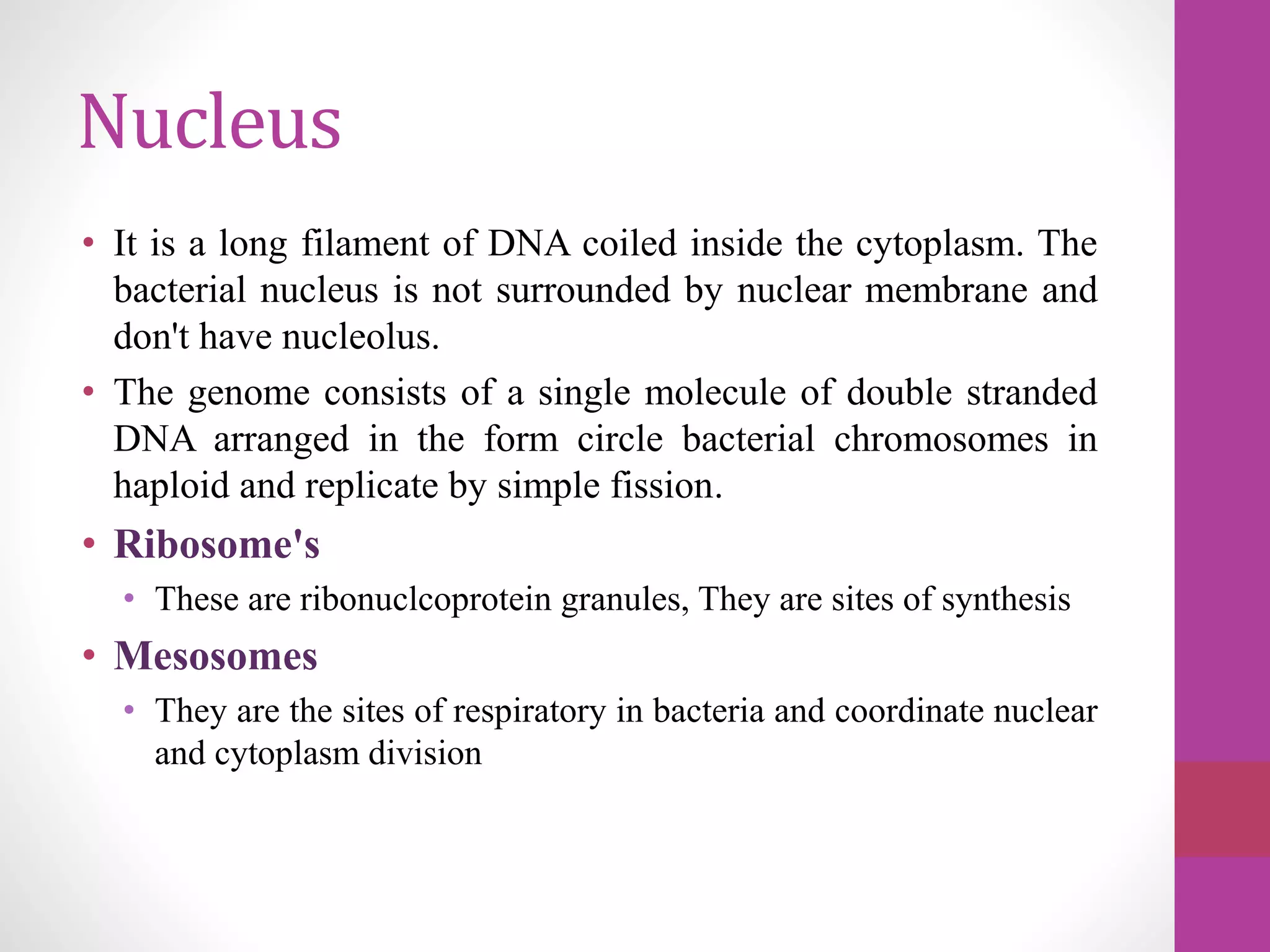 Nucleus

• It is a long filament of DNA coiled inside the cytoplasm. The bacterial nucleus is not surrounded by nuclear membrane and don't have nucleolus.

• The genome consists of a single molecule of double stranded DNA arranged in the form circle bacterial chromosomes in haploid and replicate by simple fission.

• Ribosome's
  • These are ribonuclcoprotein granules, They are sites of synthesis

• Mesosomes
  • They are the sites of respiratory in bacteria and coordinate nuclear and cytoplasm division